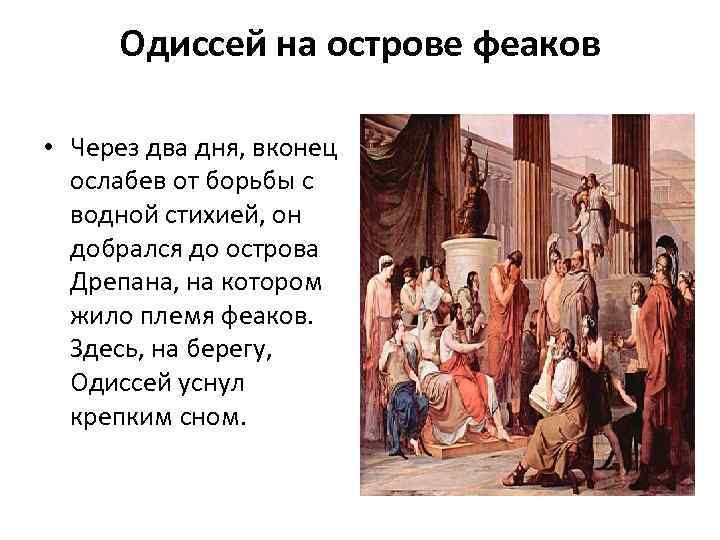 Одиссей на острове феаков

• Через два дня, вконец ослабев от борьбы с водной стихией, он добрался до острова Дрепана, на котором жило племя феаков. Здесь, на берегу, Одиссей уснул крепким сном.